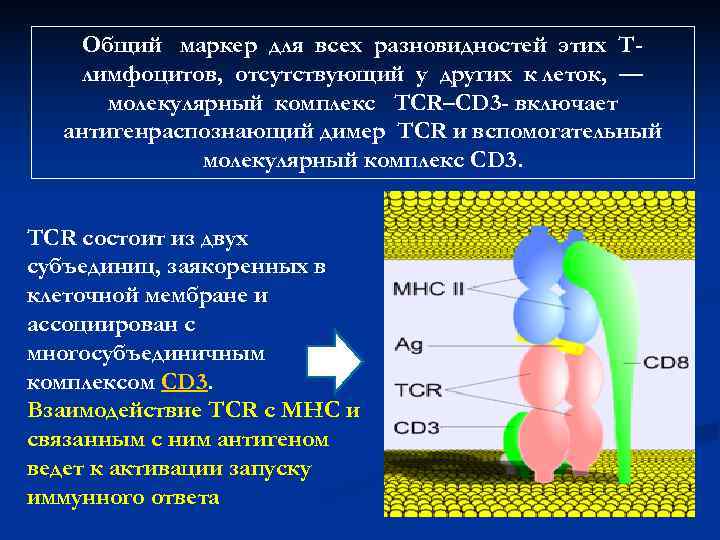 Общий маркер для всех разновидностей этих Т-лимфоцитов, отсутствующий у других к леток, — молекулярный комплекс TCR–CD3- включает антигенраспознающий димер TCR и вспомогательный молекулярный комплекс CD3.

TCR состоит из двух субъединиц, заякоренных в клеточной мембране и ассоциирован с многосубъединичным комплексом CD3.
Взаимодействие TCR с МНС и связанным с ним антигеном ведет к активации запуску иммунного ответа

MHC II
Ag
TCR
CD3
CD8